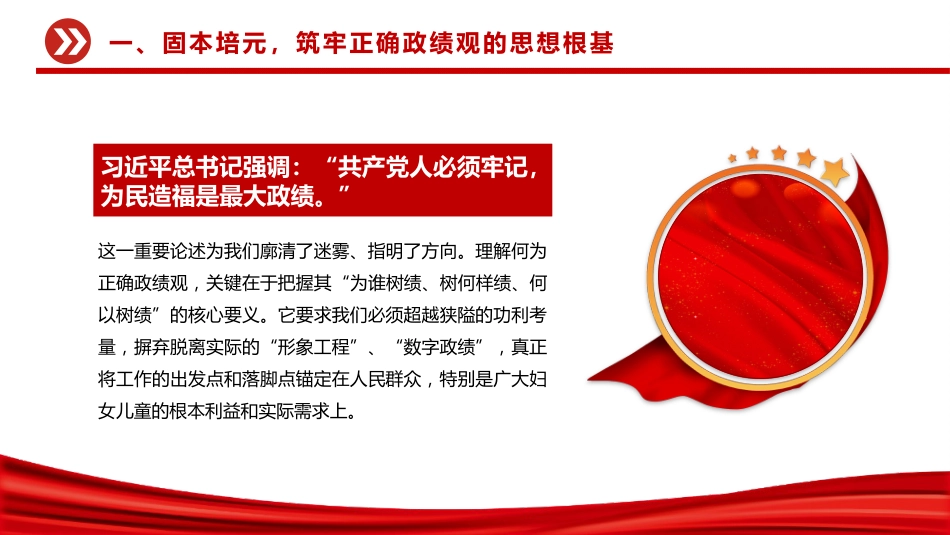 一、固本培元，筑牢正确政绩观的思想根基

习近平总书记强调：“共产党人必须牢记，为民造福是最大政绩。”

这一重要论述为我们廓清了迷雾、指明了方向。理解何为正确政绩观，关键在于把握其“为谁树绩、树何样绩、何以树绩”的核心要义。它要求我们必须超越狭隘的功利考量，摒弃脱离实际的“形象工程”、“数字政绩”，真正将工作的出发点和落脚点锚定在人民群众，特别是广大妇女儿童的根本利益和实际需求上。